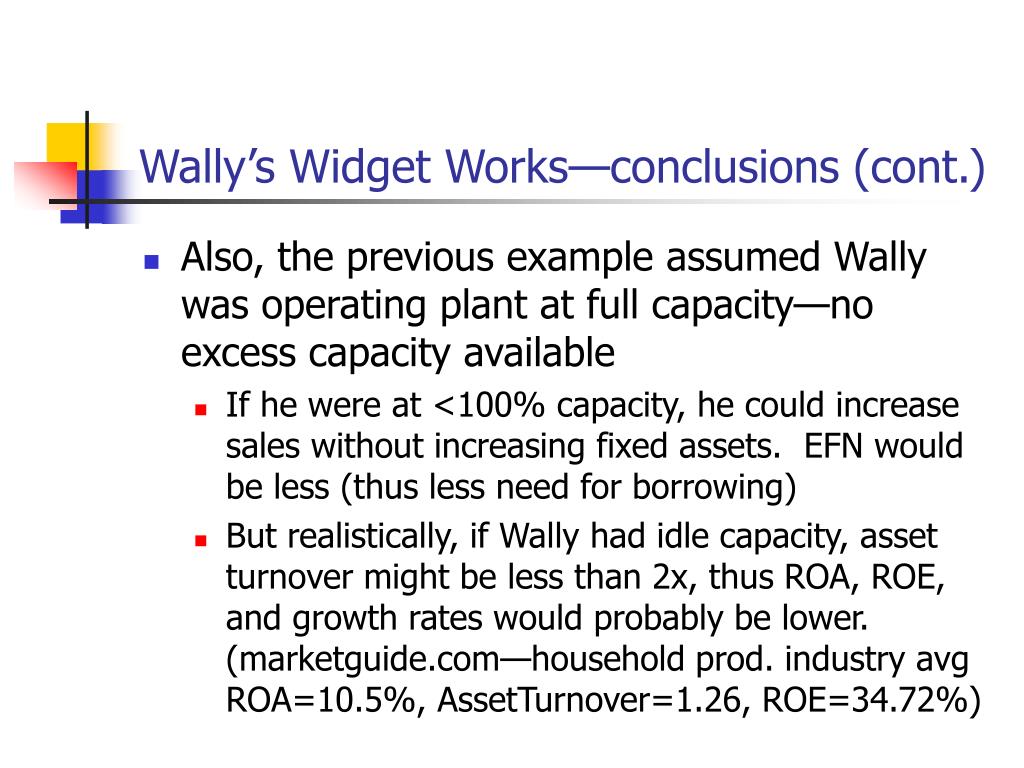 Wally's Widget Works—conclusions (cont.)

Also, the previous example assumed Wally was operating plant at full capacity—no excess capacity available

If he were at <100% capacity, he could increase sales without increasing fixed assets. EFN would be less (thus less need for borrowing)

But realistically, if Wally had idle capacity, asset turnover might be less than 2x, thus ROA, ROE, and growth rates would probably be lower. (marketguide.com—household prod. industry avg ROA=10.5%, AssetTurnover=1.26, ROE=34.72%)